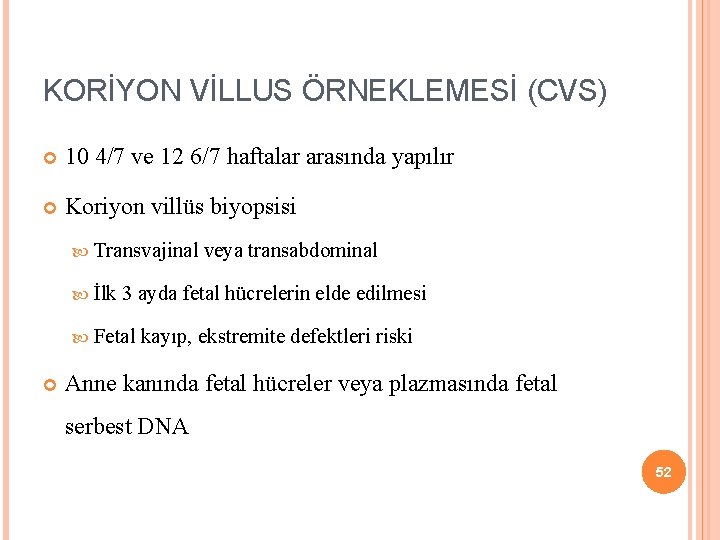 KORİYON VİLLUS ÖRNEKLEMESİ (CVS)

10 4/7 ve 12 6/7 haftalar arasında yapılır

Koriyon villüs biyopsisi

Transvajinal veya transabdominal

İlk 3 ayda fetal hücrelerin elde edilmesi

Fetal kayıp, ekstremite defektleri riski

Anne kanında fetal hücreler veya plazmasında fetal serbest DNA

52